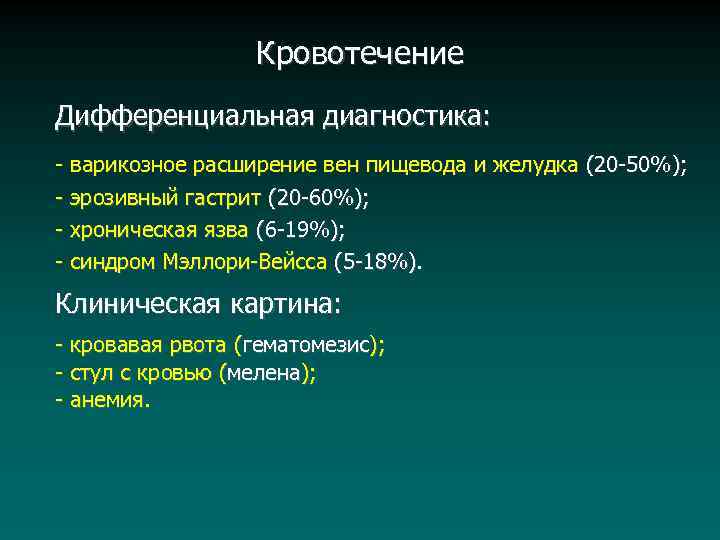 Кровотечение

Дифференциальная диагностика:

- варикозное расширение вен пищевода и желудка (20-50%);

- эрозивный гастрит (20-60%);

- хроническая язва (6-19%);

- синдром Мэллори-Вейсса (5-18%).

Клиническая картина:

- кровавая рвота (гематомезис);
- стул с кровью (мелена);
- анемия.